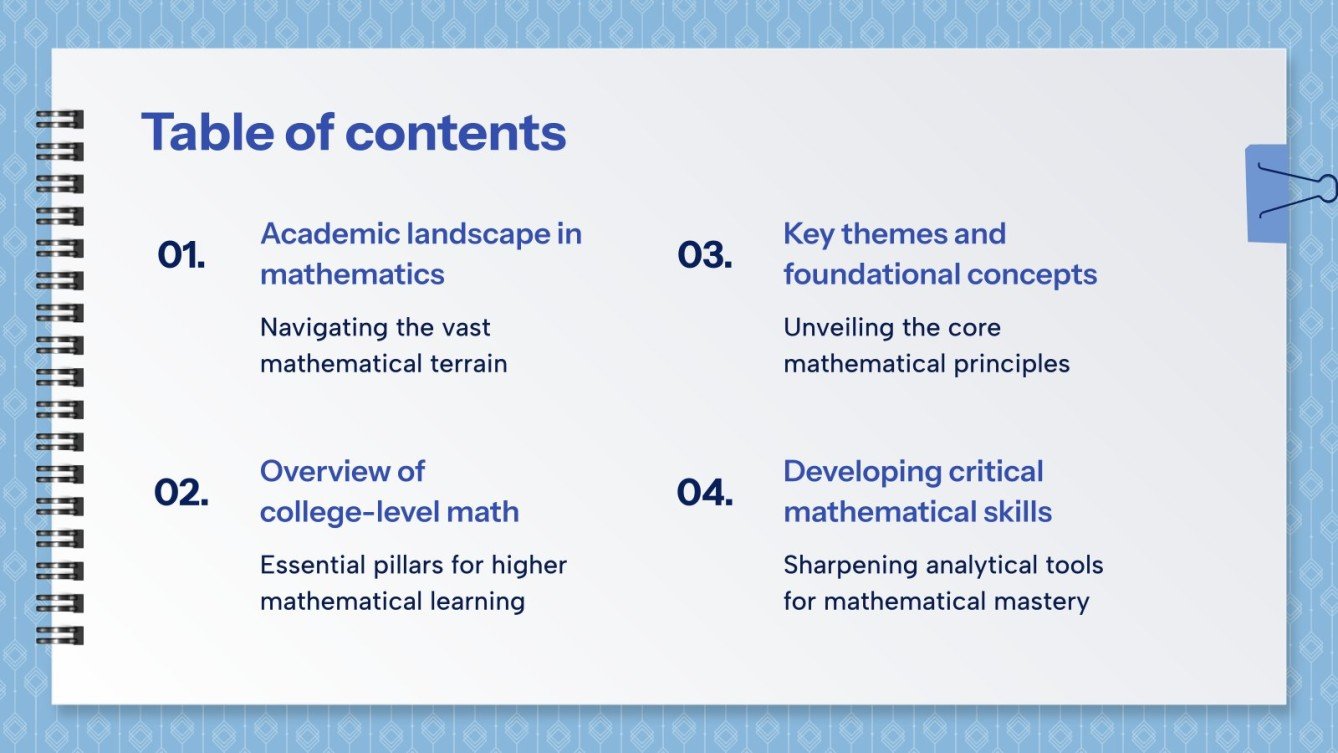 Table of contents

01.

Academic landscape in mathematics

Navigating the vast mathematical terrain

02.

Overview of college-level math

Essential pillars for higher mathematical learning

03.

Key themes and foundational concepts

Unveiling the core mathematical principles

04.

Developing critical mathematical skills

Sharpening analytical tools for mathematical mastery